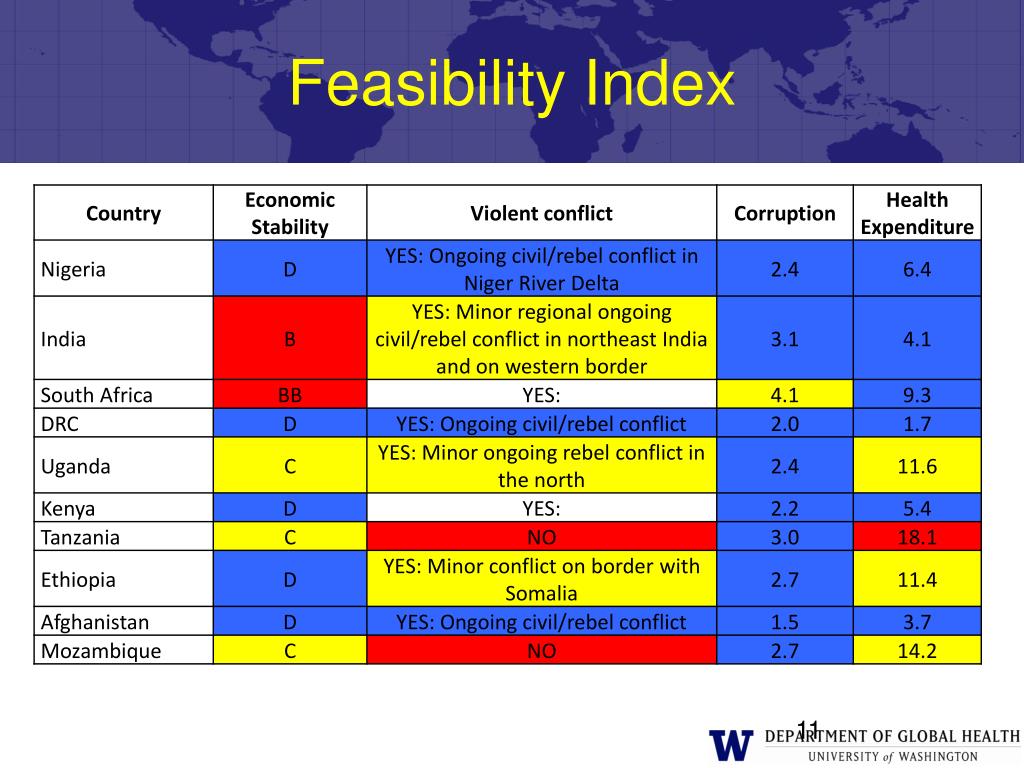 Feasibility Index

| Country | Economic Stability | Violent conflict | Corruption | Health Expenditure |
|---|---|---|---|---|
| Nigeria | D | YES: Ongoing civil/rebel conflict in Niger River Delta | 2.4 | 6.4 |
| India | B | YES: Minor regional ongoing civil/rebel conflict in northeast India and on western border | 3.1 | 4.1 |
| South Africa | BB | YES: | 4.1 | 9.3 |
| DRC | D | YES: Ongoing civil/rebel conflict | 2.0 | 1.7 |
| Uganda | C | YES: Minor ongoing rebel conflict in the north | 2.4 | 11.6 |
| Kenya | D | YES: | 2.2 | 5.4 |
| Tanzania | C | NO | 3.0 | 18.1 |
| Ethiopia | D | YES: Minor conflict on border with Somalia | 2.7 | 11.4 |
| Afghanistan | D | YES: Ongoing civil/rebel conflict | 1.5 | 3.7 |
| Mozambique | C | NO | 2.7 | 14.2 |

11

W DEPARTMENT OF GLOBAL HEALTH
UNIVERSITY of WASHINGTON